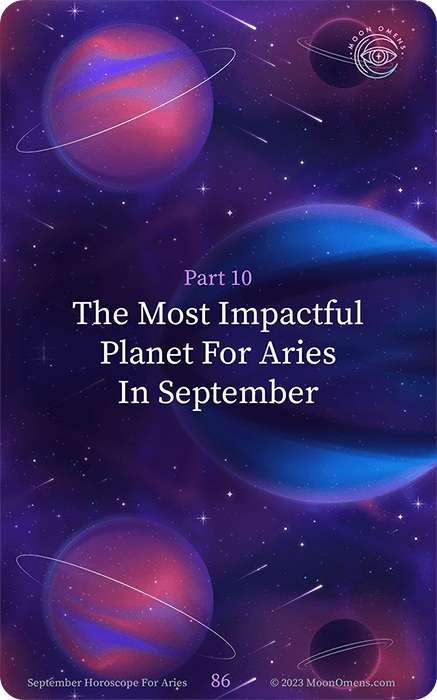 MOON OMENS

Part 10

The Most Impactful Planet For Aries In September

September Horoscope For Aries 86 © 2023 MoonOmens.com